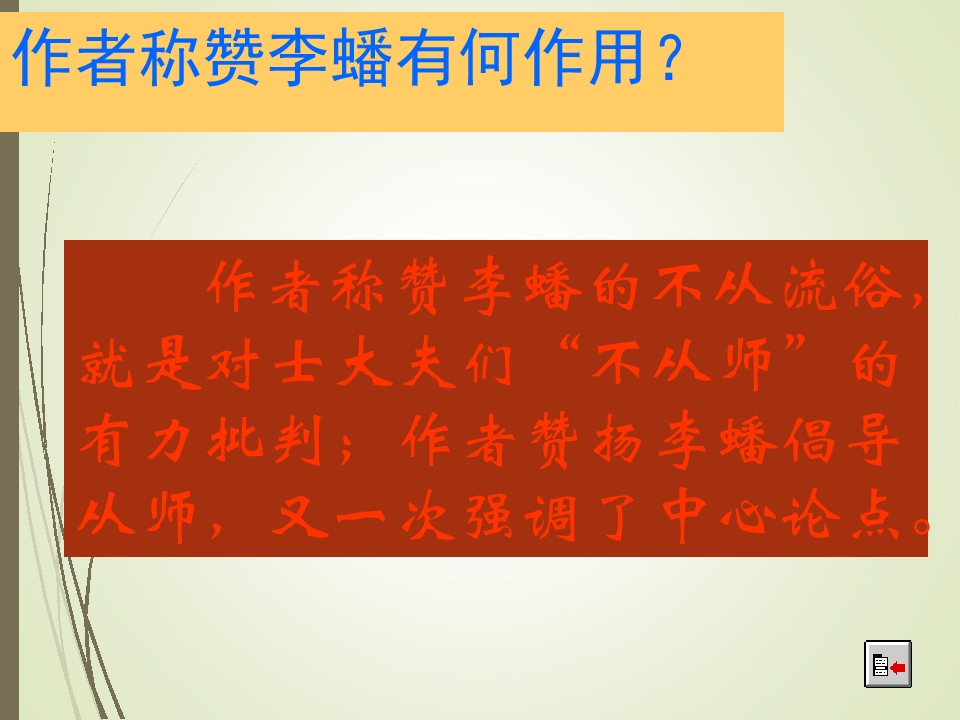 作者称赞李蟠有何作用？

作者称赞李蟠的不从流俗，就是对士大夫们“不从师”的有力批判；作者赞扬李蟠倡导从师，又一次强调了中心论点。